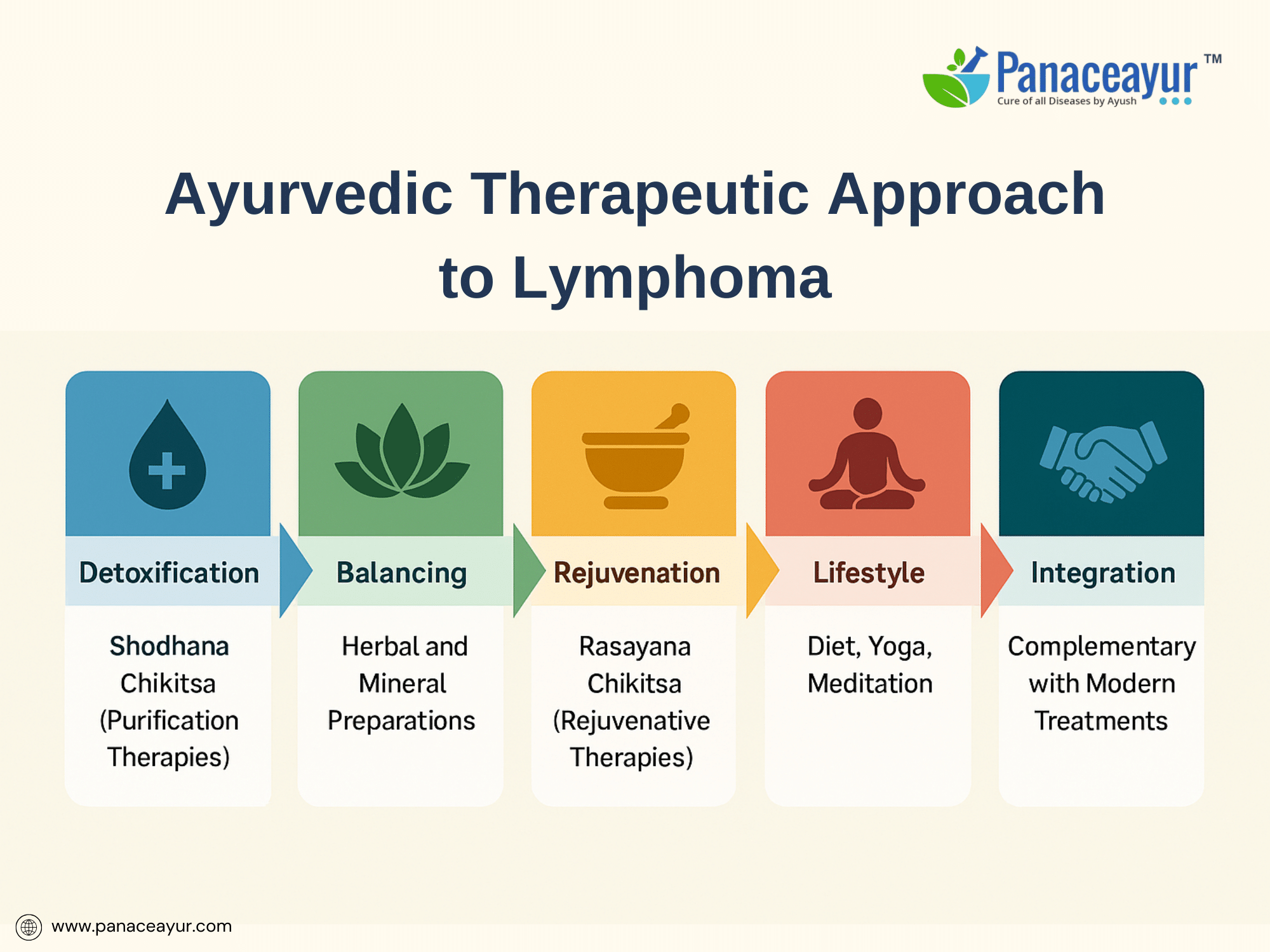 Panaceayur™
Cure of all Diseases by Ayush

Ayurvedic Therapeutic Approach to Lymphoma

Detoxification

Shodhana Chikitsa (Purification Therapies)

Balancing

Herbal and Mineral Preparations

Rejuvenation

Rasayana Chikitsa (Rejuvenative Therapies)

Lifestyle

Diet, Yoga, Meditation

Integration

Complementary with Modern Treatments

www.panaceayur.com